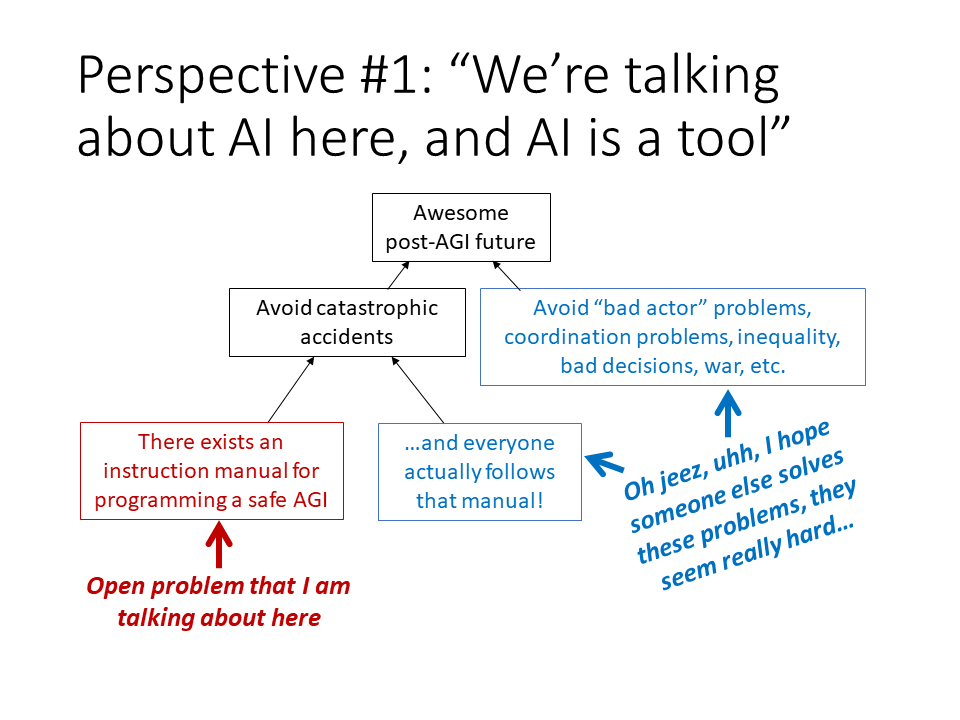 Perspective #1: “We’re talking about AI here, and AI is a tool”

Awesome post-AGI future

Avoid catastrophic accidents

Avoid “bad actor” problems, coordination problems, inequality, bad decisions, war, etc.

There exists an instruction manual for programming a safe AGI

…and everyone actually follows that manual!

Oh jeez, uhh, I hope someone else solves these problems, they seem really hard…

Open problem that I am talking about here